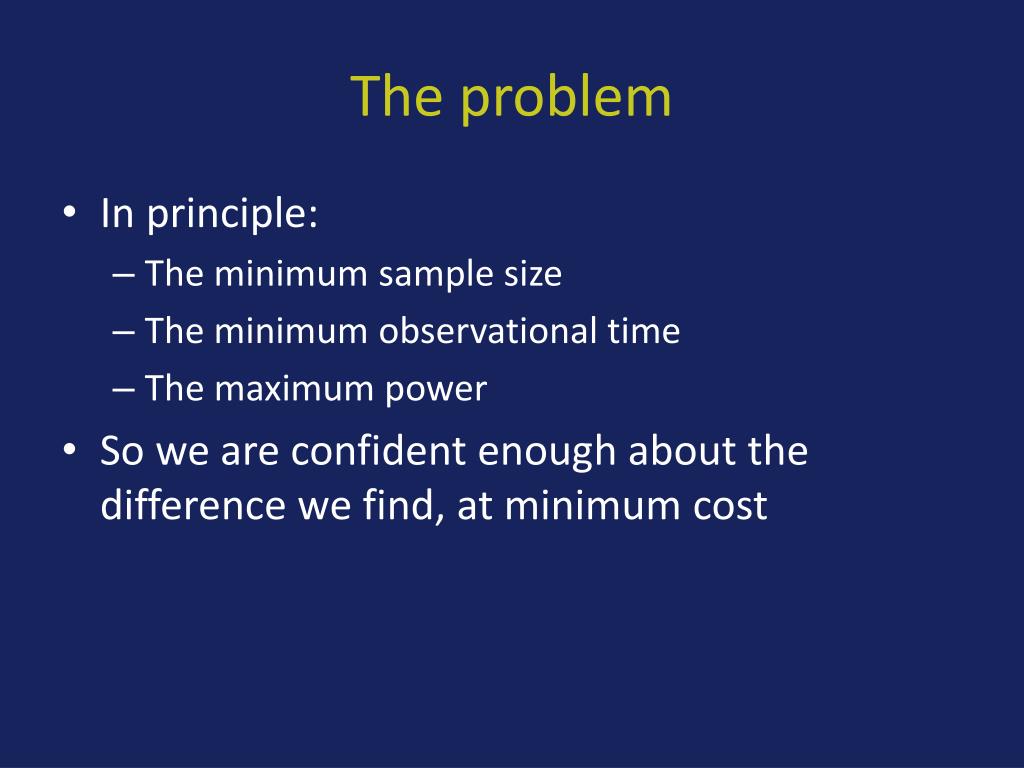 The problem

• In principle:
– The minimum sample size
– The minimum observational time
– The maximum power
• So we are confident enough about the difference we find, at minimum cost